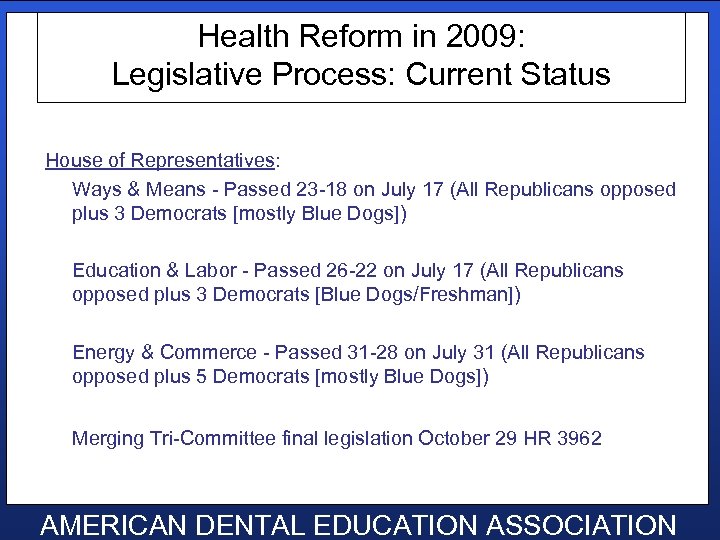 Health Reform in 2009:
Legislative Process: Current Status

House of Representatives:

Ways & Means - Passed 23-18 on July 17 (All Republicans opposed plus 3 Democrats [mostly Blue Dogs])

Education & Labor - Passed 26-22 on July 17 (All Republicans opposed plus 3 Democrats [Blue Dogs/Freshman])

Energy & Commerce - Passed 31-28 on July 31 (All Republicans opposed plus 5 Democrats [mostly Blue Dogs])

Merging Tri-Committee final legislation October 29 HR 3962

AMERICAN DENTAL EDUCATION ASSOCIATION